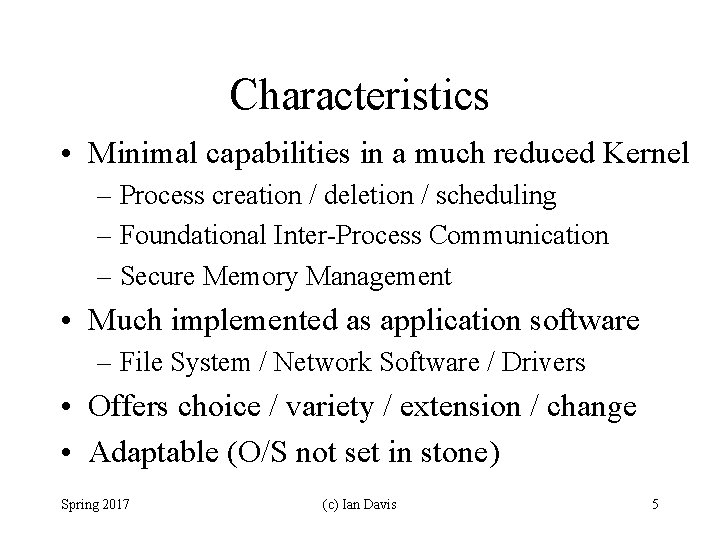 Characteristics

• Minimal capabilities in a much reduced Kernel
– Process creation / deletion / scheduling
– Foundational Inter-Process Communication
– Secure Memory Management

• Much implemented as application software
– File System / Network Software / Drivers

• Offers choice / variety / extension / change

• Adaptable (O/S not set in stone)

Spring 2017 (c) Ian Davis 5